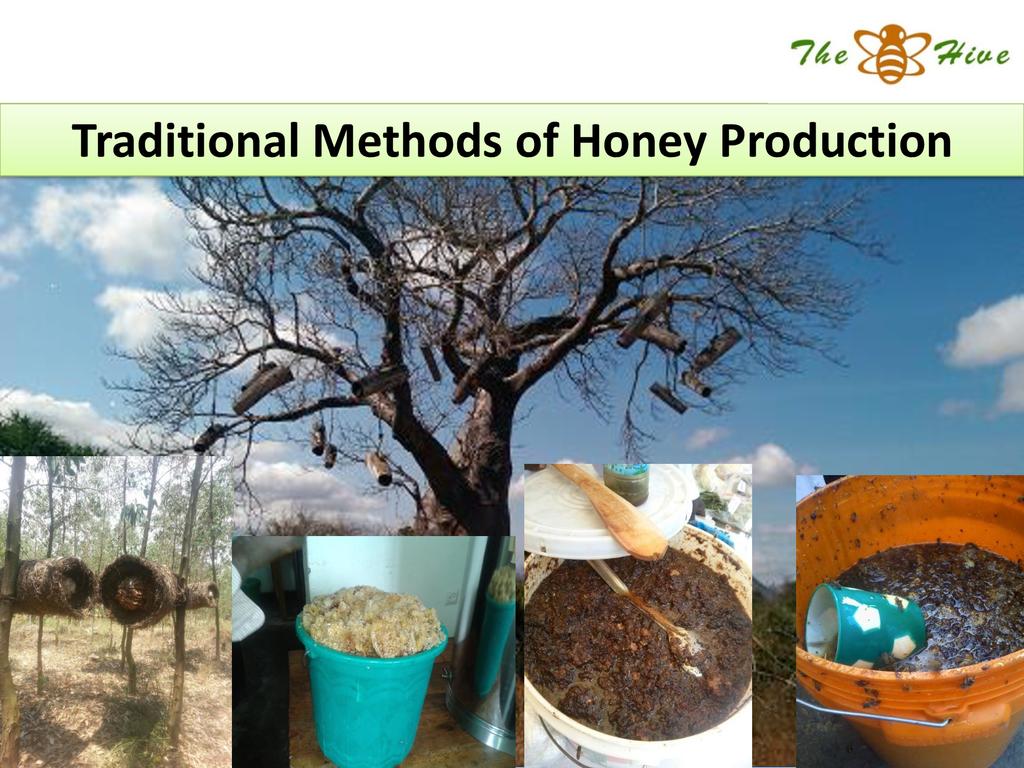 The Hive

Traditional Methods of Honey Production